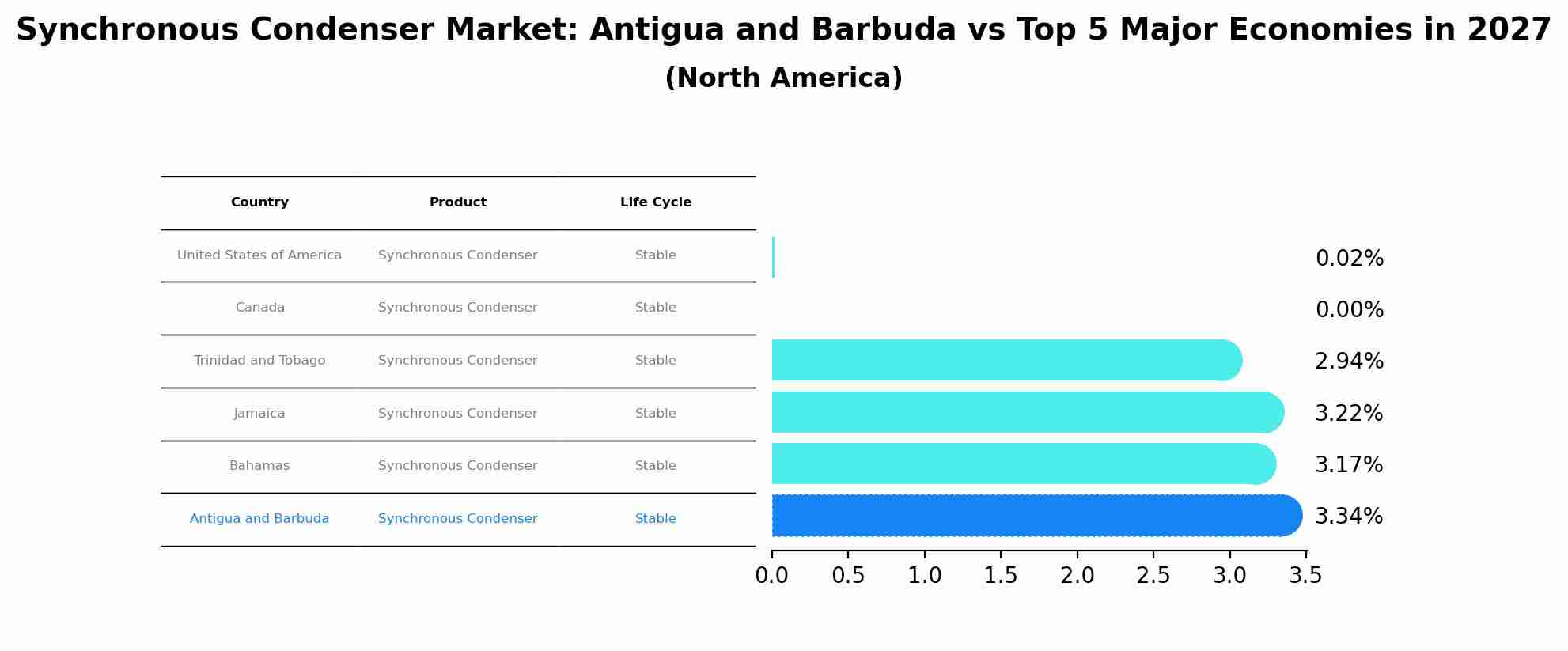 Synchronous Condenser Market: Antigua and Barbuda vs Top 5 Major Economies in 2027
(North America)

| Country | Product | Life Cycle |
|---|---|---|
| United States of America | Synchronous Condenser | Stable |
| Canada | Synchronous Condenser | Stable |
| Trinidad and Tobago | Synchronous Condenser | Stable |
| Jamaica | Synchronous Condenser | Stable |
| Bahamas | Synchronous Condenser | Stable |
| Antigua and Barbuda | Synchronous Condenser | Stable |

0.02%
0.00%
2.94%
3.22%
3.17%
3.34%

0.0 0.5 1.0 1.5 2.0 2.5 3.0 3.5